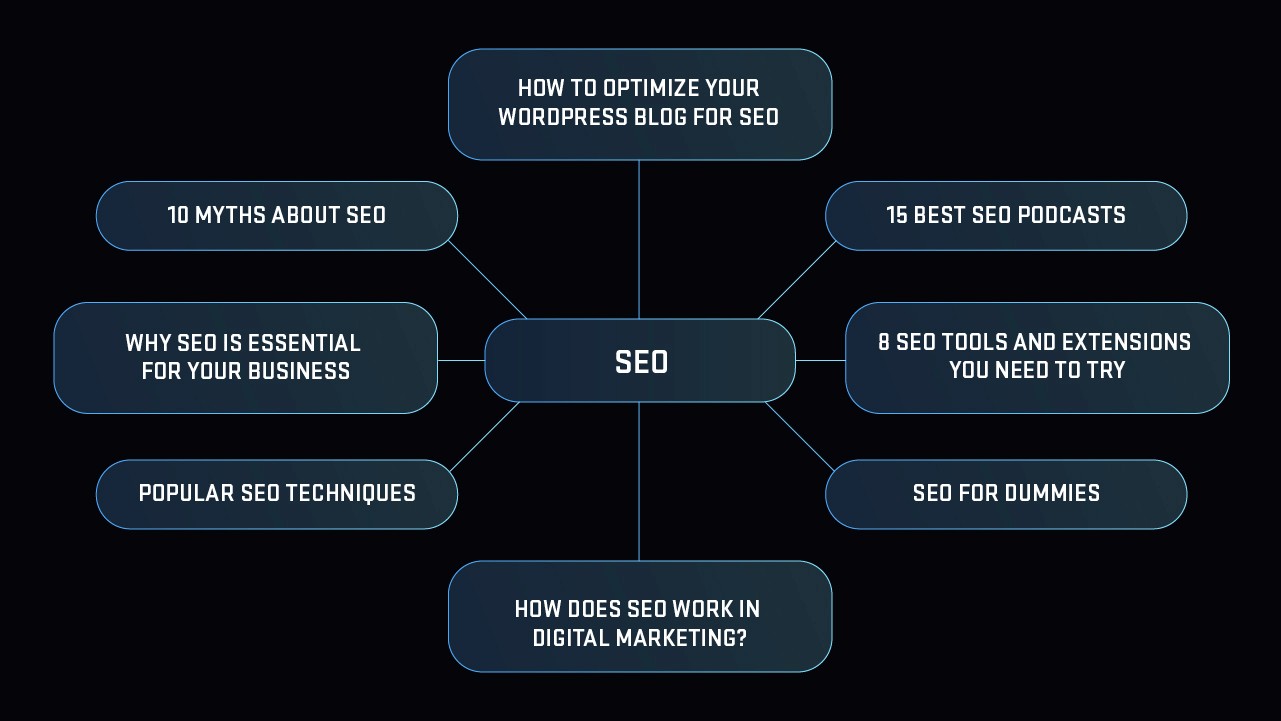 HOW TO OPTIMIZE YOUR WORDPRESS BLOG FOR SEO

10 MYTHS ABOUT SEO

15 BEST SEO PODCASTS

WHY SEO IS ESSENTIAL FOR YOUR BUSINESS

SEO

8 SEO TOOLS AND EXTENSIONS YOU NEED TO TRY

POPULAR SEO TECHNIQUES

SEO FOR DUMMIES

HOW DOES SEO WORK IN DIGITAL MARKETING?